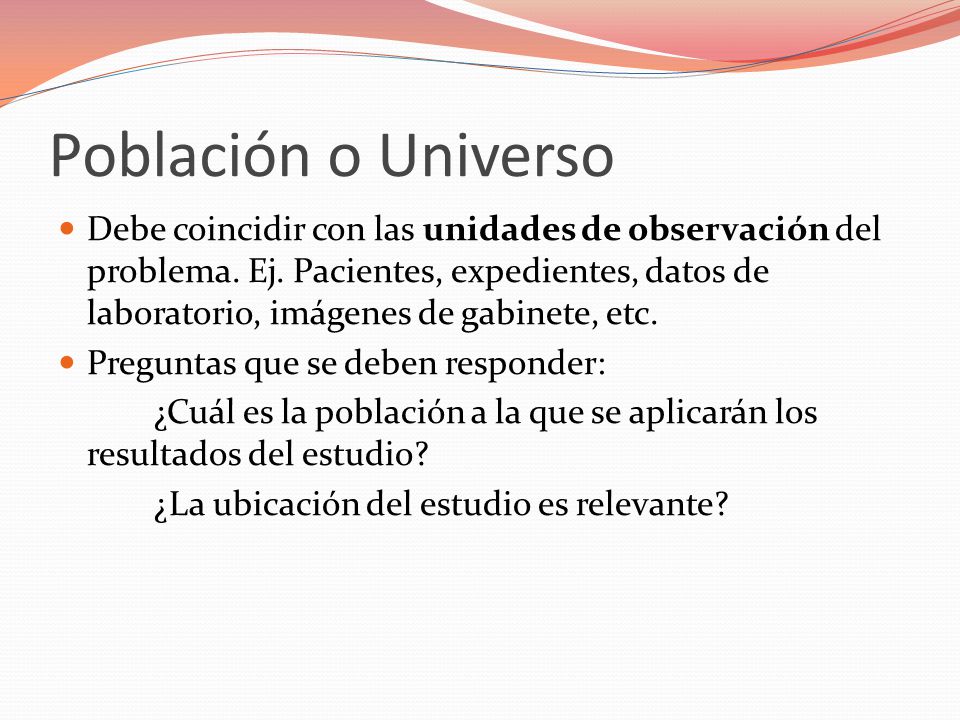 Población o Universo

Debe coincidir con las unidades de observación del problema. Ej. Pacientes, expedientes, datos de laboratorio, imágenes de gabinete, etc.

Preguntas que se deben responder:

¿Cuál es la población a la que se aplicarán los resultados del estudio?

¿La ubicación del estudio es relevante?